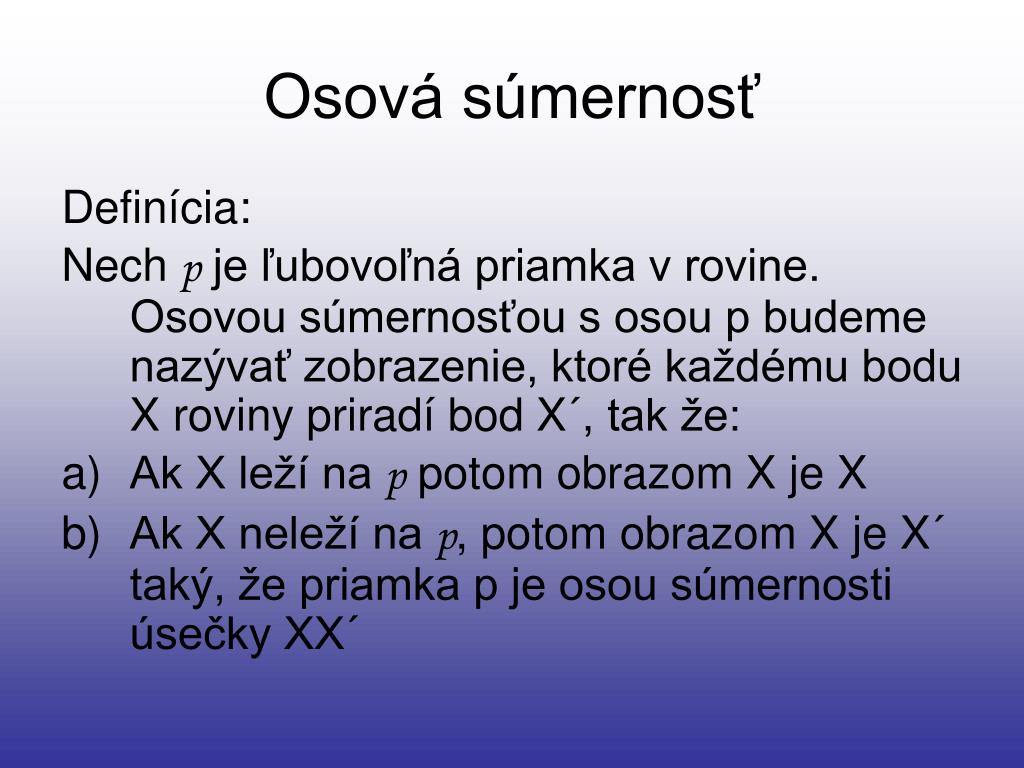 Osová súmernosť

Definícia:

Nech $p$ je ľubovoľná priamka v rovine. Osovou súmernosťou s osou p budeme nazývať zobrazenie, ktoré každému bodu X roviny priradí bod X´, tak že:

a) Ak X leží na $p$ potom obrazom X je X

b) Ak X neleží na $p$, potom obrazom X je X´ taký, že priamka p je osou súmernosti úsečky XX´